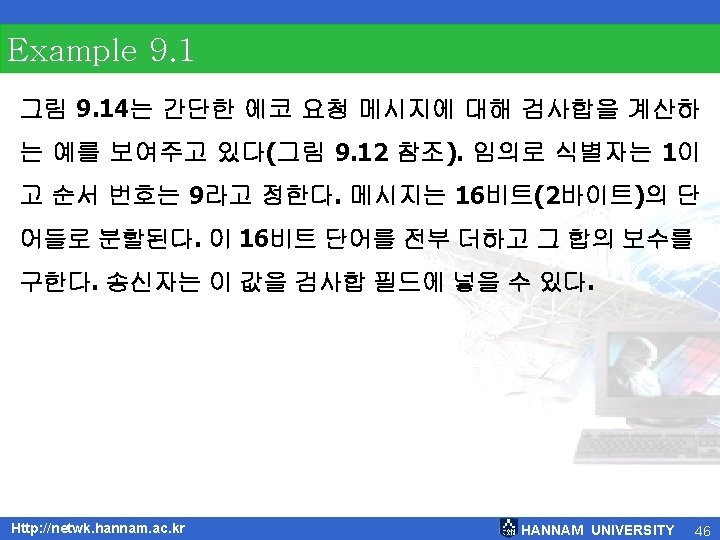 Example 9.1

그림 9.14는 간단한 에코 요청 메시지에 대해 검사합을 계산하는 예를 보여주고 있다(그림 9.12 참조). 임의로 식별자는 1이고 순서 번호는 9라고 정한다. 메시지는 16비트(2바이트)의 단어들로 분할된다. 이 16비트 단어를 전부 더하고 그 합의 보수를 구한다. 송신자는 이 값을 검사합 필드에 넣을 수 있다.

Http://netwk.hannam.ac.kr

HANNAM UNIVERSITY 46